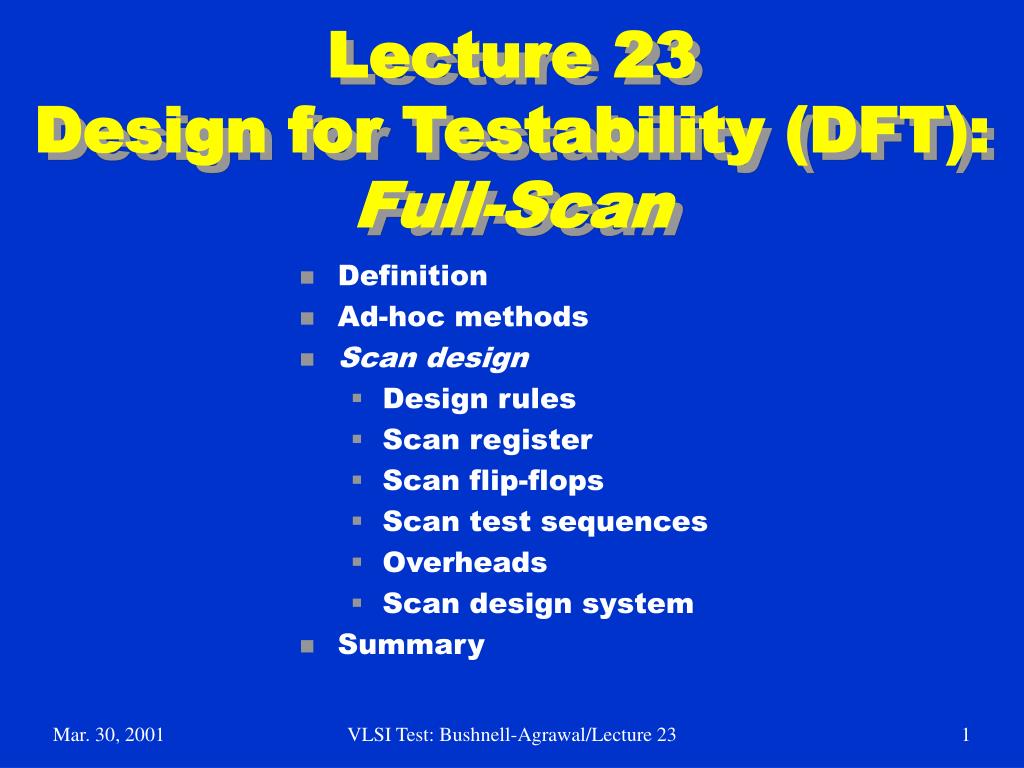 Lecture 23
Design for Testability (DFT):
Full-Scan

- Definition
- Ad-hoc methods
- Scan design
  - Design rules
  - Scan register
  - Scan flip-flops
  - Scan test sequences
  - Overheads
  - Scan design system
- Summary

Mar. 30, 2001 VLSI Test: Bushnell-Agrawal/Lecture 23 1